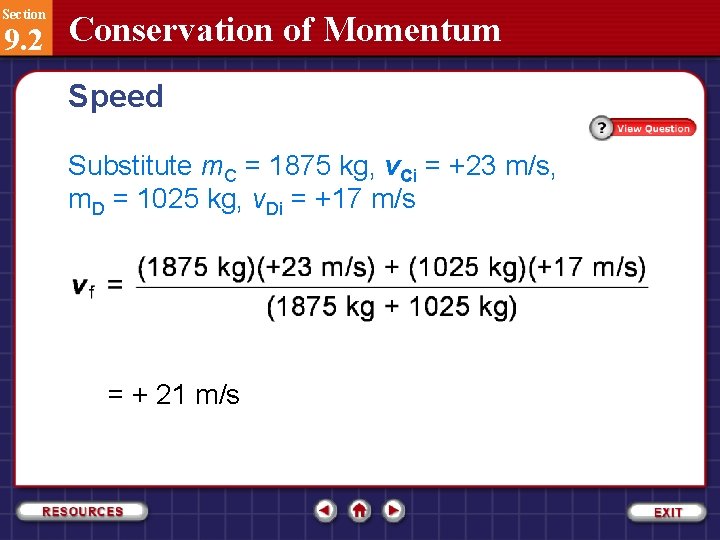 Section
9.2 Conservation of Momentum

Speed

? View Question

Substitute $m_C$ = 1875 kg, $v_{Ci}$ = +23 m/s, $m_D$ = 1025 kg, $v_{Di}$ = +17 m/s

$v_f = \frac{(1875 \text{ kg})(+23 \text{ m/s}) + (1025 \text{ kg})(+17 \text{ m/s})}{(1875 \text{ kg} + 1025 \text{ kg})}$

= + 21 m/s

RESOURCES

EXIT